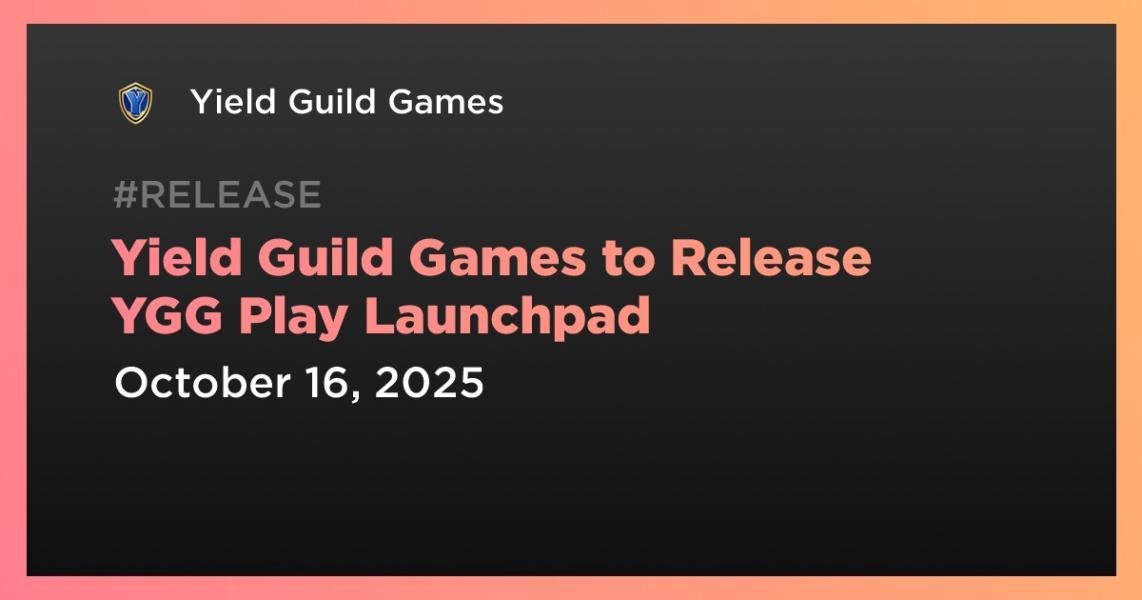 Yield Guild Games

#RELEASE

Yield Guild Games to Release YGG Play Launchpad

October 16, 2025